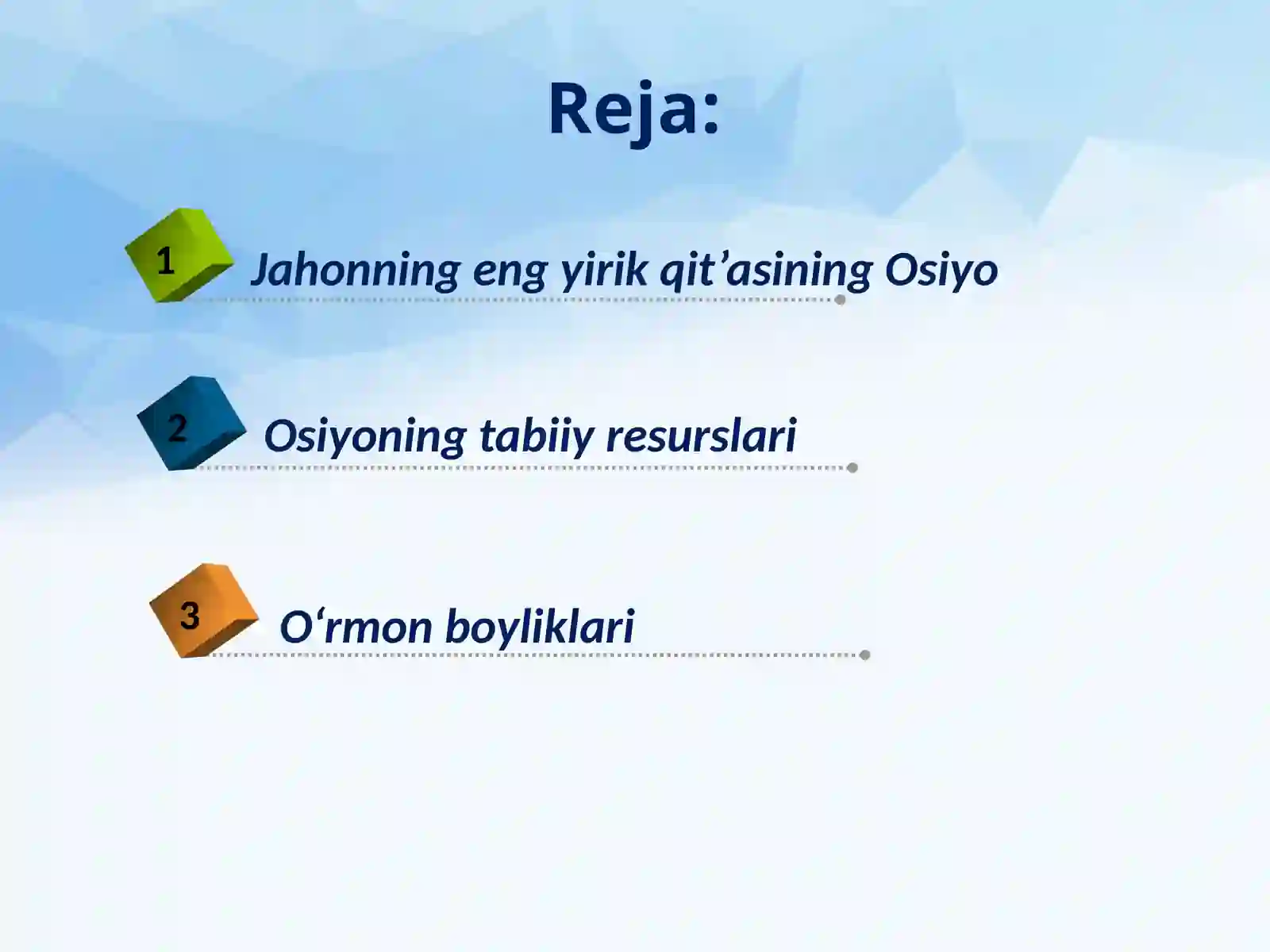 Reja:

1 Jahonning eng yirik qit’asining Osiyo

2 Osiyoning tabiiy resurslari

3 O‘rmon boyliklari